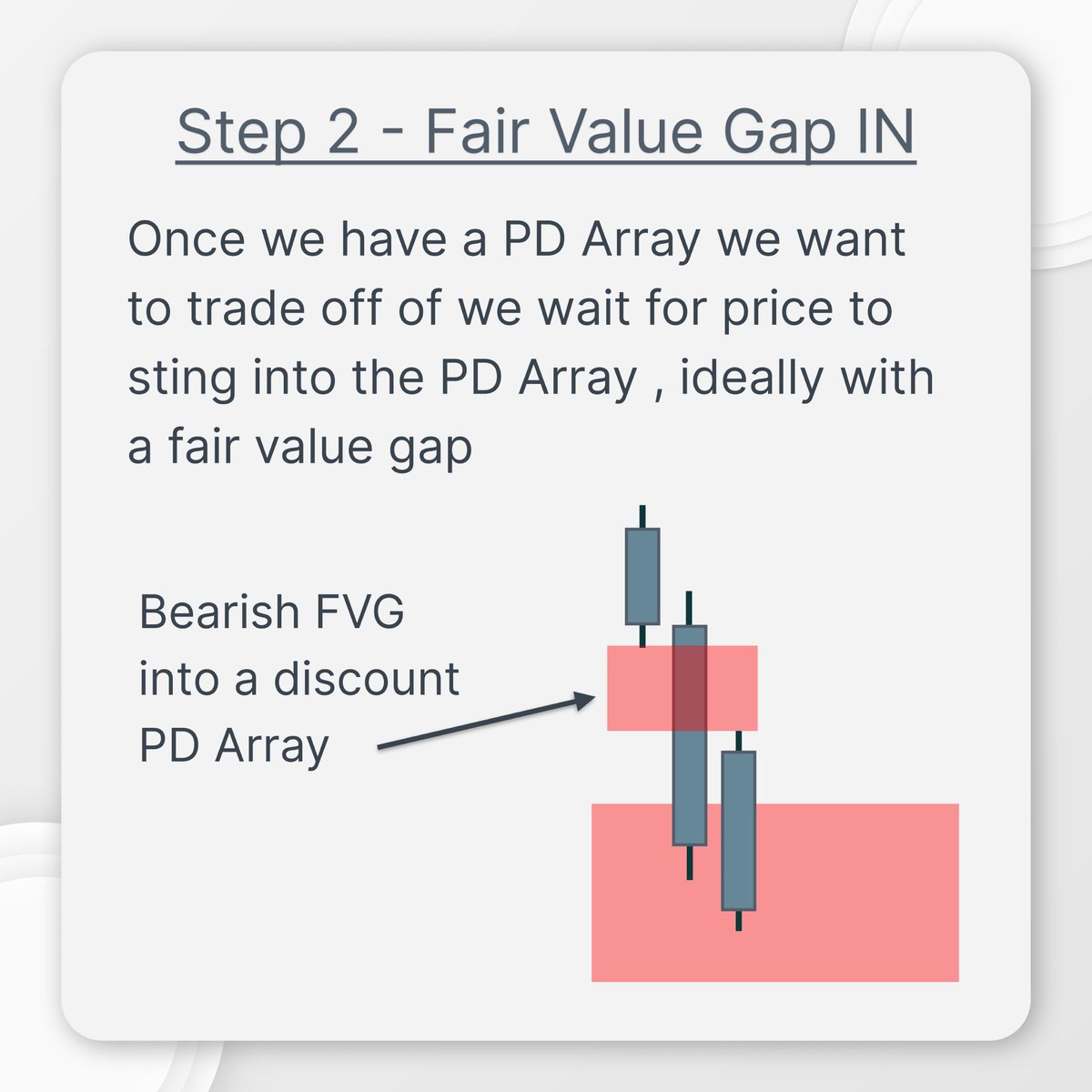 Step 2 - Fair Value Gap IN

Once we have a PD Array we want to trade off of we wait for price to sting into the PD Array , ideally with a fair value gap

Bearish FVG into a discount PD Array